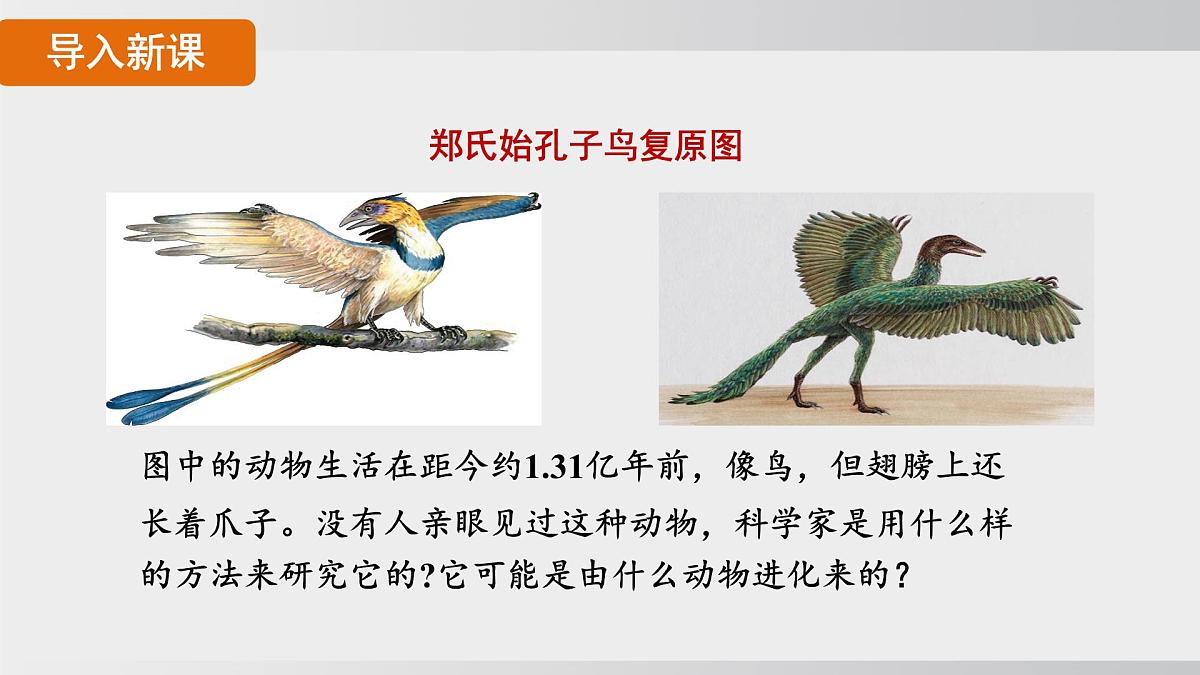 导入新课

郑氏始孔子鸟复原图

图中的动物生活在距今约1.31亿年前，像鸟，但翅膀上还长着爪子。没有人亲眼见过这种动物，科学家是用什么样的方法来研究它的?它可能是由什么动物进化来的？